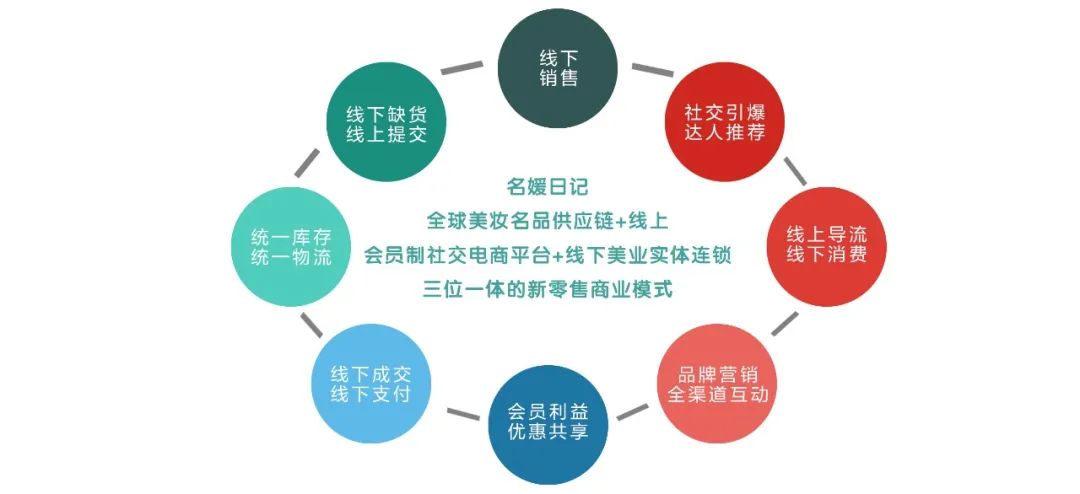 线下
销售

社交引爆
达人推荐

线上导流
线下消费

品牌营销
全渠道互动

会员利益
优惠共享

线下成交
线下支付

统一库存
统一物流

线下缺货
线上提交

名媛日记
全球美妆名品供应链+线上
会员制社交电商平台+线下美业实体连锁
三位一体的新零售商业模式